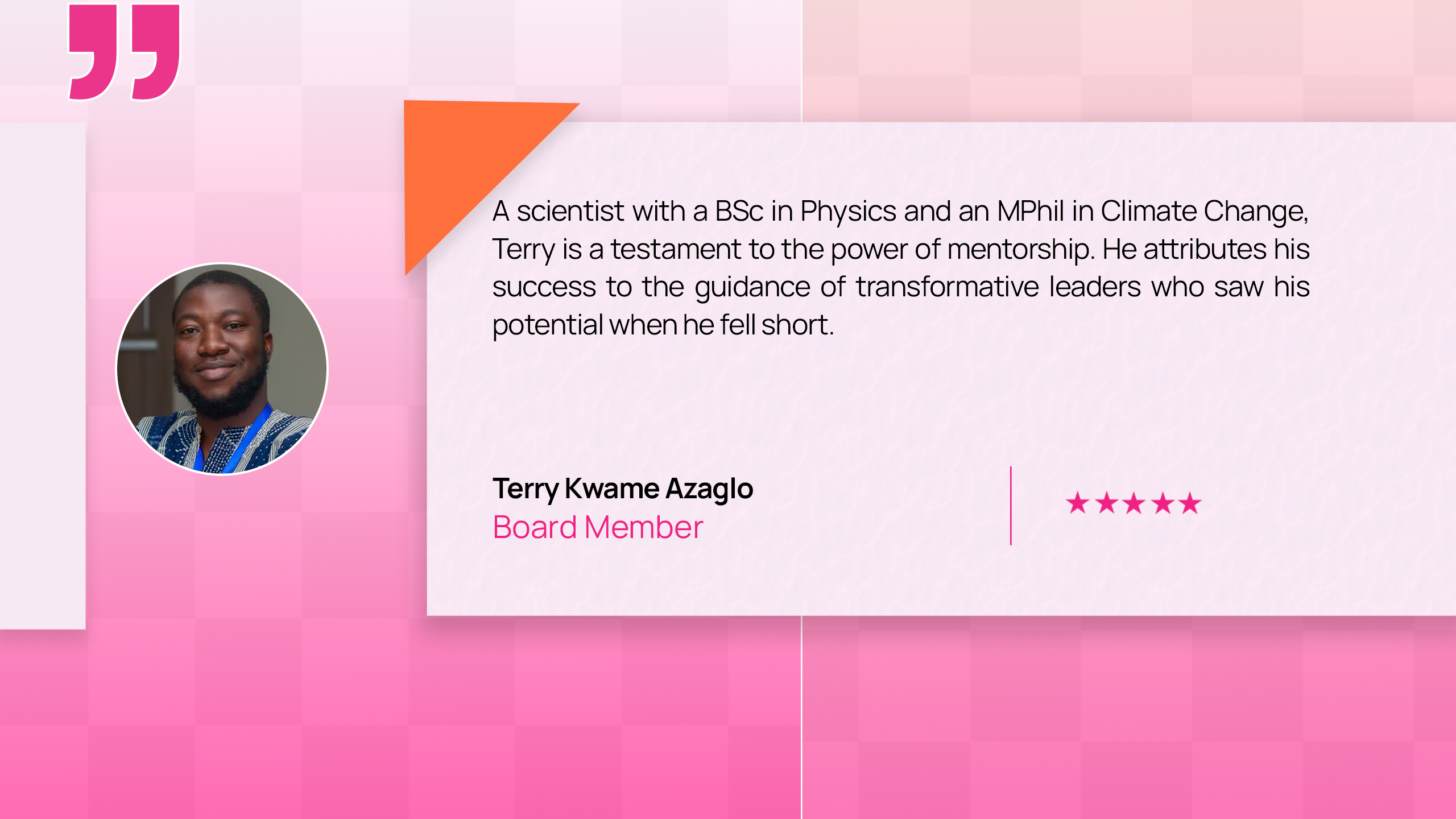 A scientist with a BSc in Physics and an MPhil in Climate Change, Terry is a testament to the power of mentorship. He attributes his success to the guidance of transformative leaders who saw his potential when he fell short.

Terry Kwame Azaglo
Board Member

★★★★★